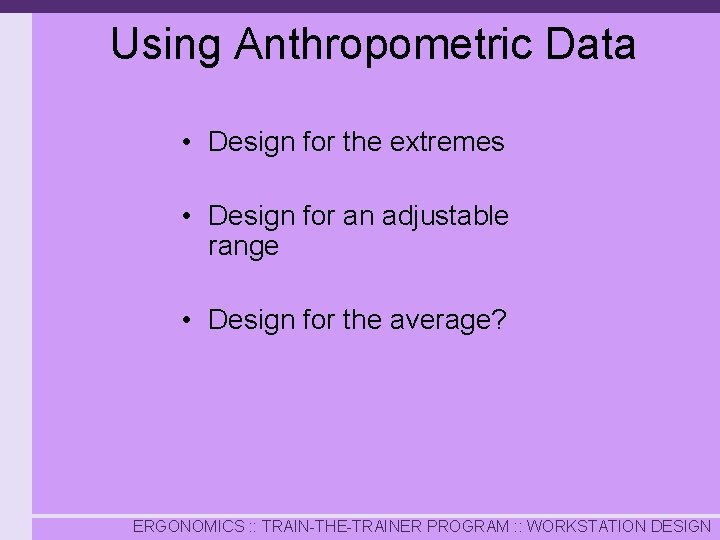 Using Anthropometric Data

• Design for the extremes

• Design for an adjustable range

• Design for the average?

ERGONOMICS :: TRAIN-THE-TRAINER PROGRAM :: WORKSTATION DESIGN